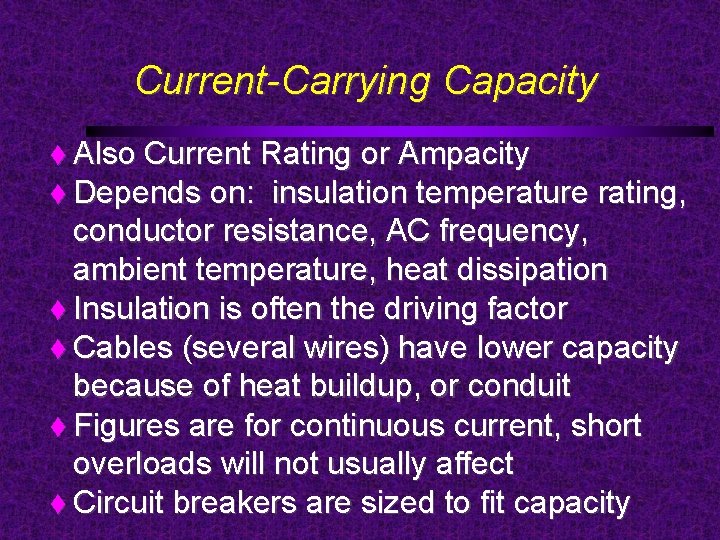 Current-Carrying Capacity

♦ Also Current Rating or Ampacity
♦ Depends on: insulation temperature rating, conductor resistance, AC frequency, ambient temperature, heat dissipation
♦ Insulation is often the driving factor
♦ Cables (several wires) have lower capacity because of heat buildup, or conduit
♦ Figures are for continuous current, short overloads will not usually affect
♦ Circuit breakers are sized to fit capacity